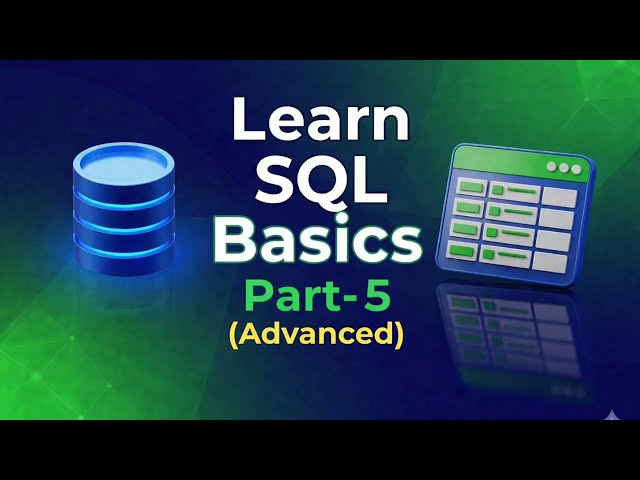 Learn
SQL
Basics
Part-5
(Advanced)